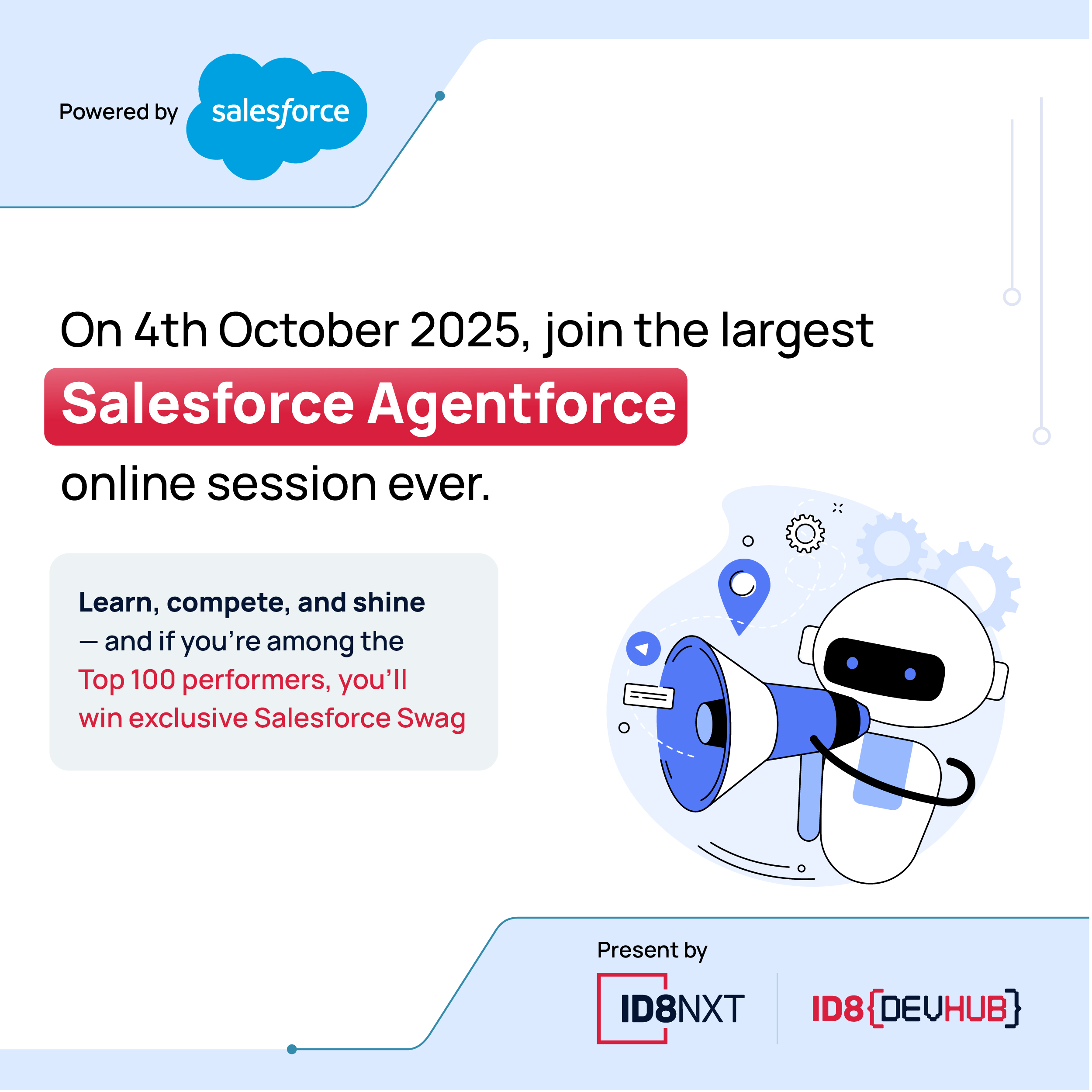 Powered by salesforce

On 4th October 2025, join the largest Salesforce Agentforce online session ever.

Learn, compete, and shine — and if you're among the Top 100 performers, you'll win exclusive Salesforce Swag

Present by

ID8NXT

ID8{DEVHUB}